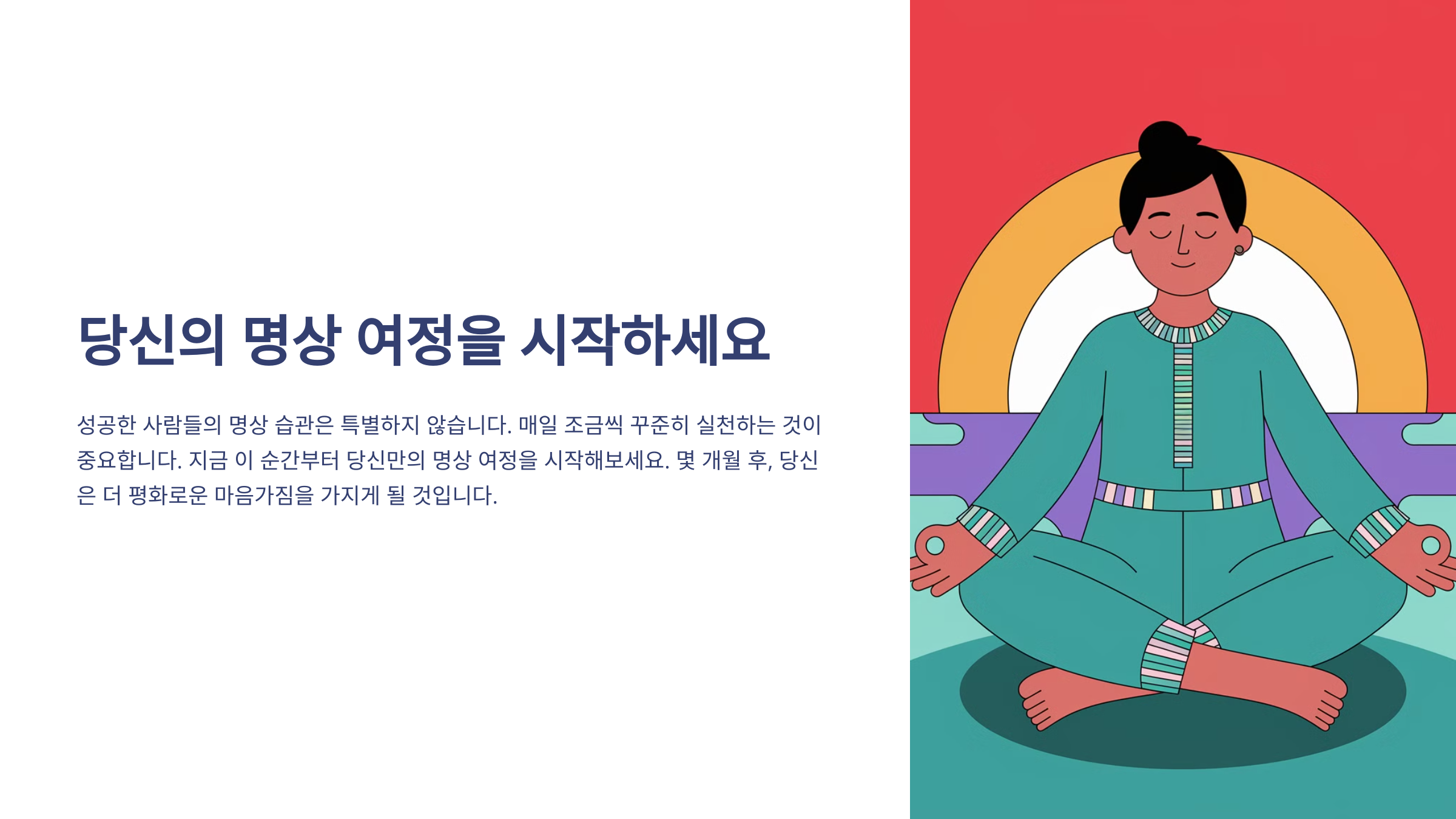 당신의 명상 여정을 시작하세요

성공한 사람들의 명상 습관은 특별하지 않습니다. 매일 조금씩 꾸준히 실천하는 것이 중요합니다. 지금 이 순간부터 당신만의 명상 여정을 시작해보세요. 몇 개월 후, 당신은 더 평화로운 마음가짐을 가지게 될 것입니다.